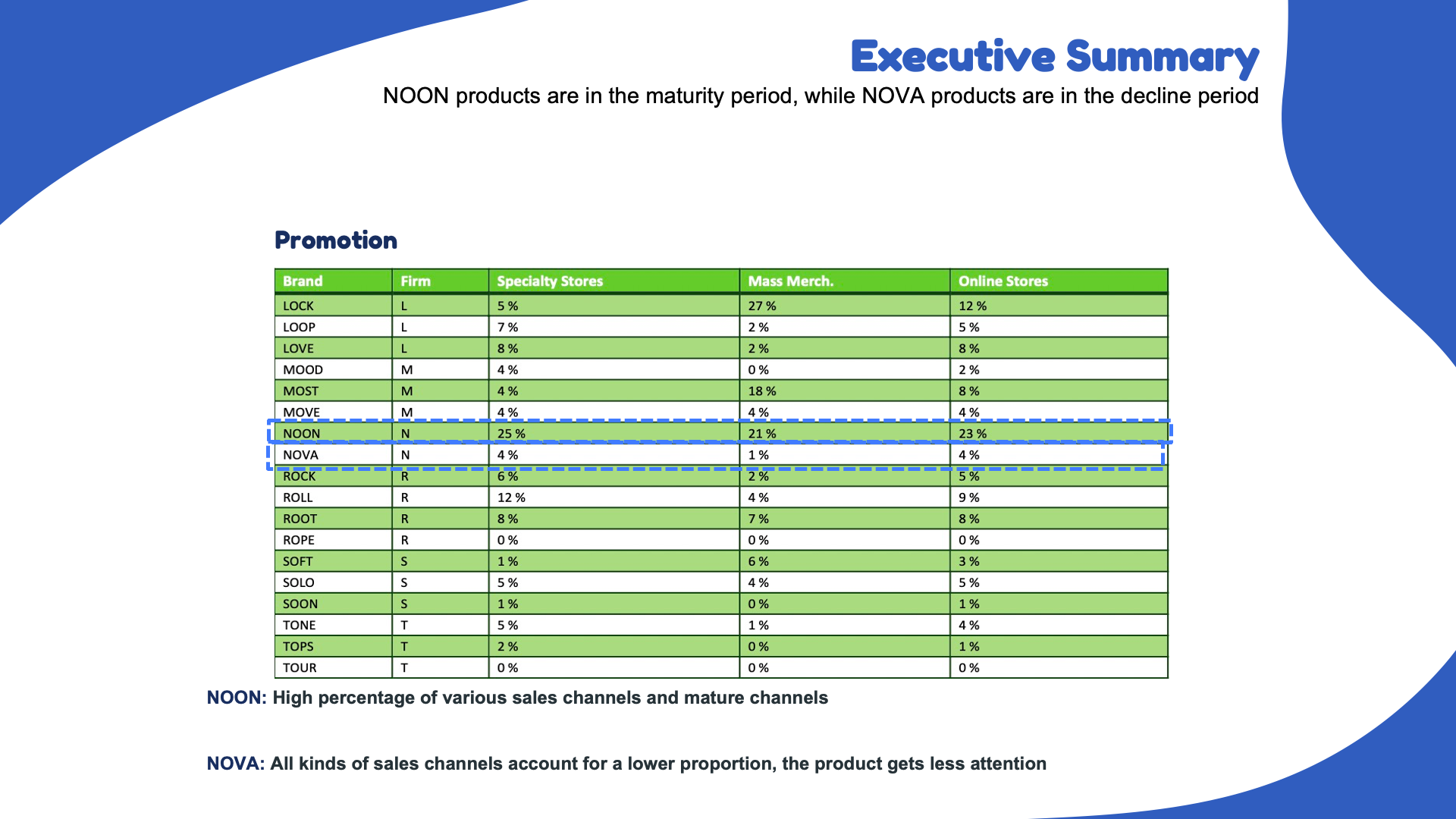 Executive Summary

NOON products are in the maturity period, while NOVA products are in the decline period

Promotion

| Brand | Firm | Specialty Stores | Mass Merch. | Online Stores |
|---|---|---|---|---|
| LOCK | L | 5 % | 27 % | 12 % |
| LOOP | L | 7 % | 2 % | 5 % |
| LOVE | L | 8 % | 2 % | 8 % |
| MOOD | M | 4 % | 0 % | 2 % |
| MOST | M | 4 % | 18 % | 8 % |
| MOVE | M | 4 % | 4 % | 4 % |
| NOON | N | 25 % | 21 % | 23 % |
| NOVA | N | 4 % | 1 % | 4 % |
| ROCK | R | 6 % | 2 % | 5 % |
| ROLL | R | 12 % | 4 % | 9 % |
| ROOT | R | 8 % | 7 % | 8 % |
| ROPE | R | 0 % | 0 % | 0 % |
| SOFT | S | 1 % | 6 % | 3 % |
| SOLO | S | 5 % | 4 % | 5 % |
| SOON | S | 1 % | 0 % | 1 % |
| TONE | T | 5 % | 1 % | 4 % |
| TOPS | T | 2 % | 0 % | 1 % |
| TOUR | T | 0 % | 0 % | 0 % |

NOON: High percentage of various sales channels and mature channels

NOVA: All kinds of sales channels account for a lower proportion, the product gets less attention